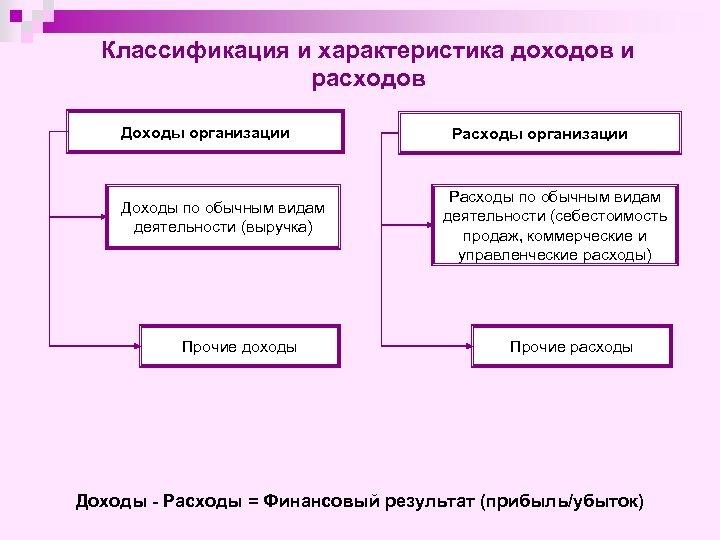 Классификация и характеристика доходов и расходов

Доходы организации

Доходы по обычным видам деятельности (выручка)

Прочие доходы

Расходы организации

Расходы по обычным видам деятельности (себестоимость продаж, коммерческие и управленческие расходы)

Прочие расходы

Доходы - Расходы = Финансовый результат (прибыль/убыток)